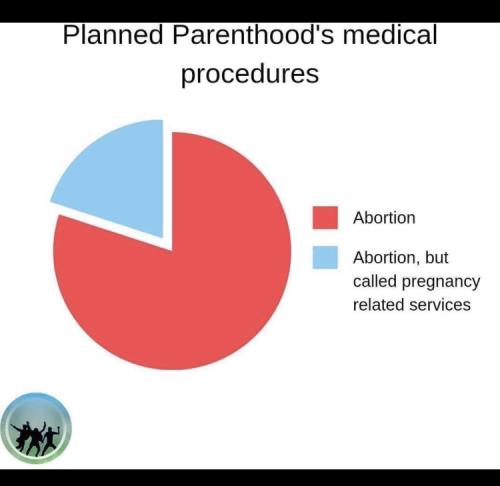 Planned Parenthood's medical procedures

Abortion

Abortion, but called pregnancy related services